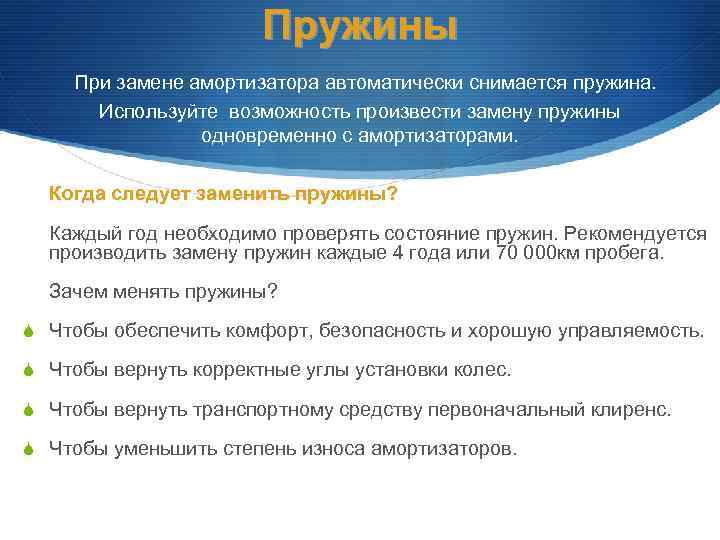 Пружины

При замене амортизатора автоматически снимается пружина. Используйте возможность произвести замену пружины одновременно с амортизаторами.

Когда следует заменить пружины?

Каждый год необходимо проверять состояние пружин. Рекомендуется производить замену пружин каждые 4 года или 70 000км пробега.

Зачем менять пружины?

Чтобы обеспечить комфорт, безопасность и хорошую управляемость.

Чтобы вернуть корректные углы установки колес.

Чтобы вернуть транспортному средству первоначальный клиренс.

Чтобы уменьшить степень износа амортизаторов.